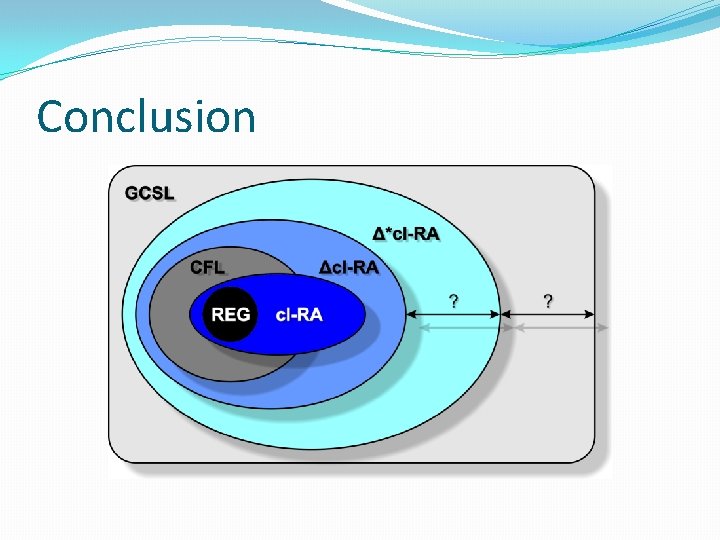 Conclusion

GCSL

Δ*cl-RA

CFL

Δcl-RA

REG

cl-RA

?

?